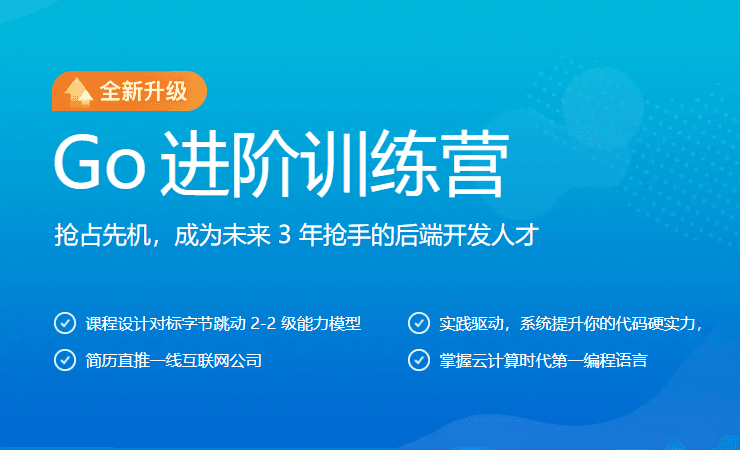 全新升级

Go 进阶训练营

抢占先机，成为未来 3 年抢手的后端开发人才

课程设计对标字节跳动 2-2 级能力模型

简历直推一线互联网公司

实践驱动，系统提升你的代码硬实力，

掌握云计算时代第一编程语言